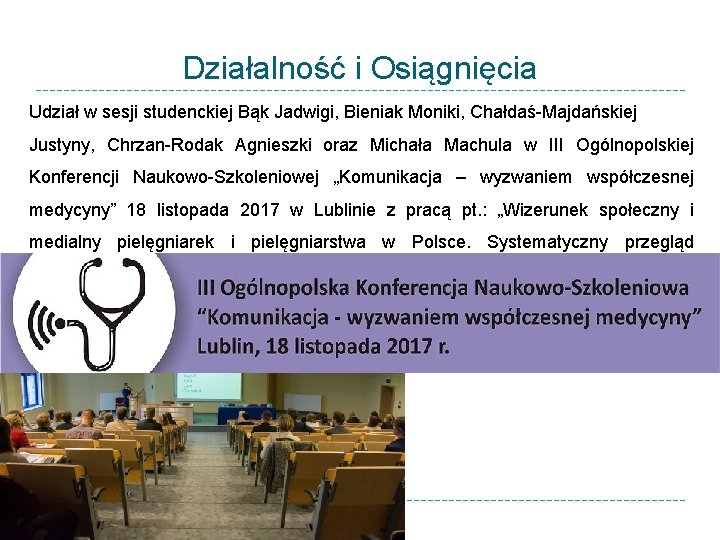 Działalność i Osiągnięcia

Udział w sesji studenckiej Bąk Jadwigi, Bieniak Moniki, Chałdaś-Majdańskiej Justyny, Chrzan-Rodak Agnieszki oraz Michała Machula w III Ogólnopolskiej Konferencji Naukowo-Szkoleniowej „Komunikacja – wyzwaniem współczesnej medycyny” 18 listopada 2017 w Lublinie z pracą pt.: „Wizerunek społeczny i medialny pielęgniarek i pielęgniarstwa w Polsce. Systematyczny przegląd

III Ogólnopolska Konferencja Naukowo-Szkoleniowa
“Komunikacja - wyzwaniem współczesnej medycyny”
Lublin, 18 listopada 2017 r.